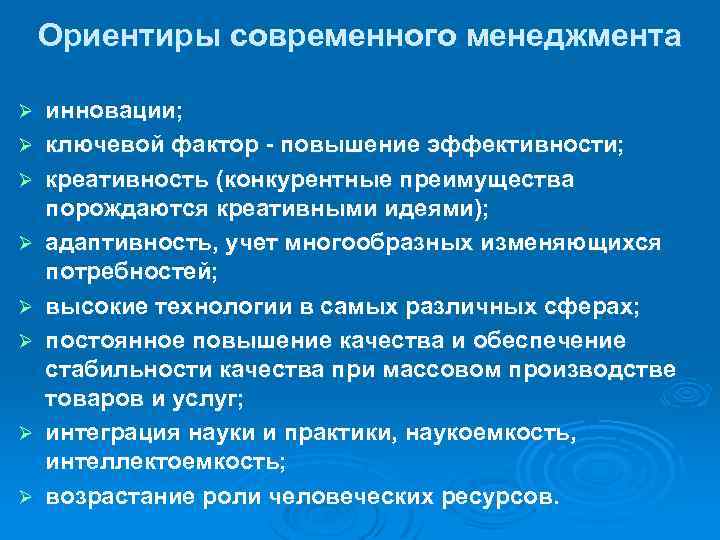 Ориентиры современного менеджмента

➢ инновации;
➢ ключевой фактор - повышение эффективности;
➢ креативность (конкурентные преимущества порождаются креативными идеями);
➢ адаптивность, учет многообразных изменяющихся потребностей;
➢ высокие технологии в самых различных сферах;
➢ постоянное повышение качества и обеспечение стабильности качества при массовом производстве товаров и услуг;
➢ интеграция науки и практики, наукоемкость, интеллектоемкость;
➢ возрастание роли человеческих ресурсов.